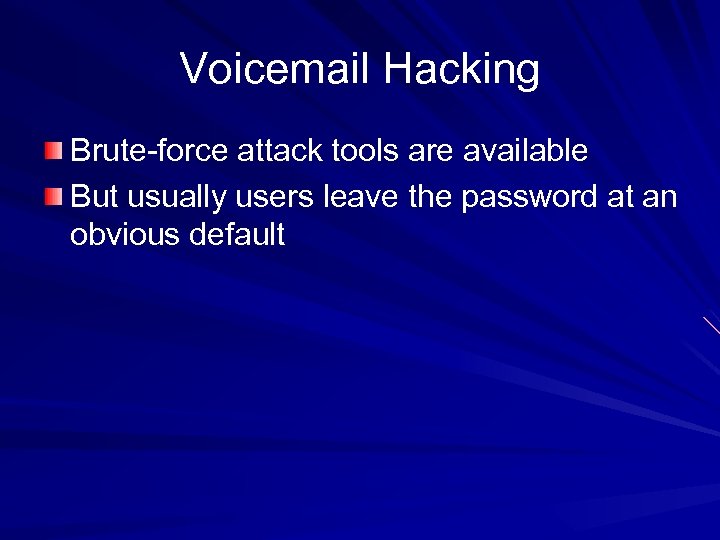 Voicemail Hacking

Brute-force attack tools are available

But usually users leave the password at an obvious default